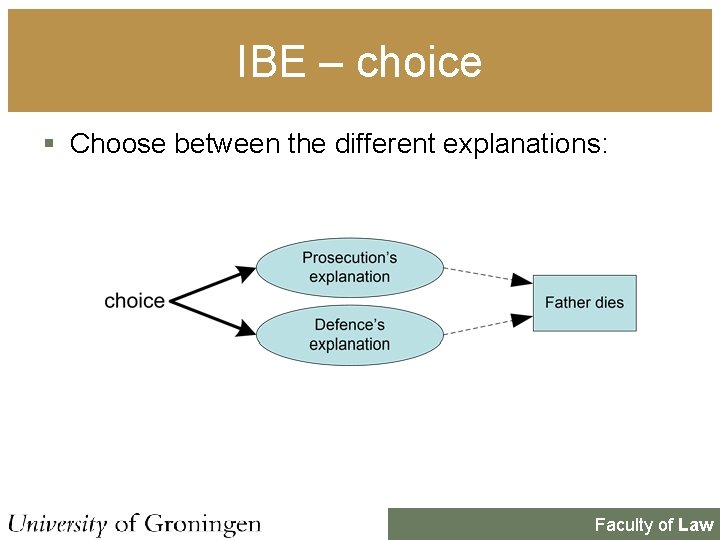 IBE – choice

▪ Choose between the different explanations:

choice

Prosecution's explanation

Defence's explanation

Father dies

University of Groningen

Faculty of Law